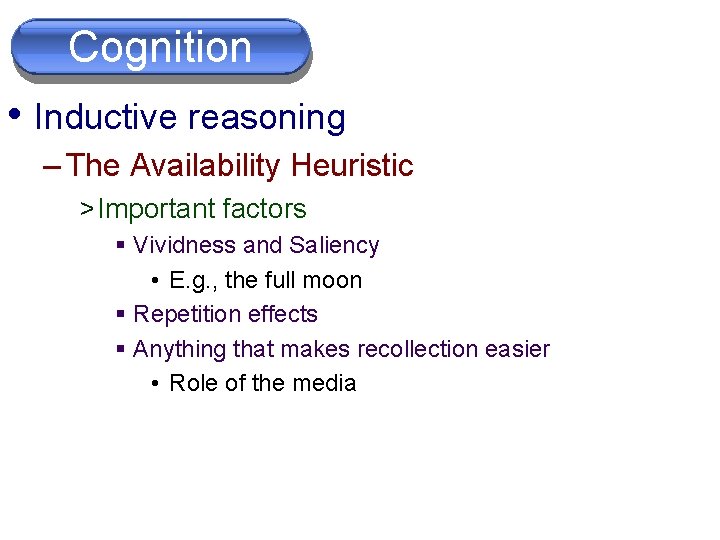 Cognition

• Inductive reasoning

– The Availability Heuristic

> Important factors

▪ Vividness and Saliency

• E.g., the full moon

▪ Repetition effects

▪ Anything that makes recollection easier

• Role of the media